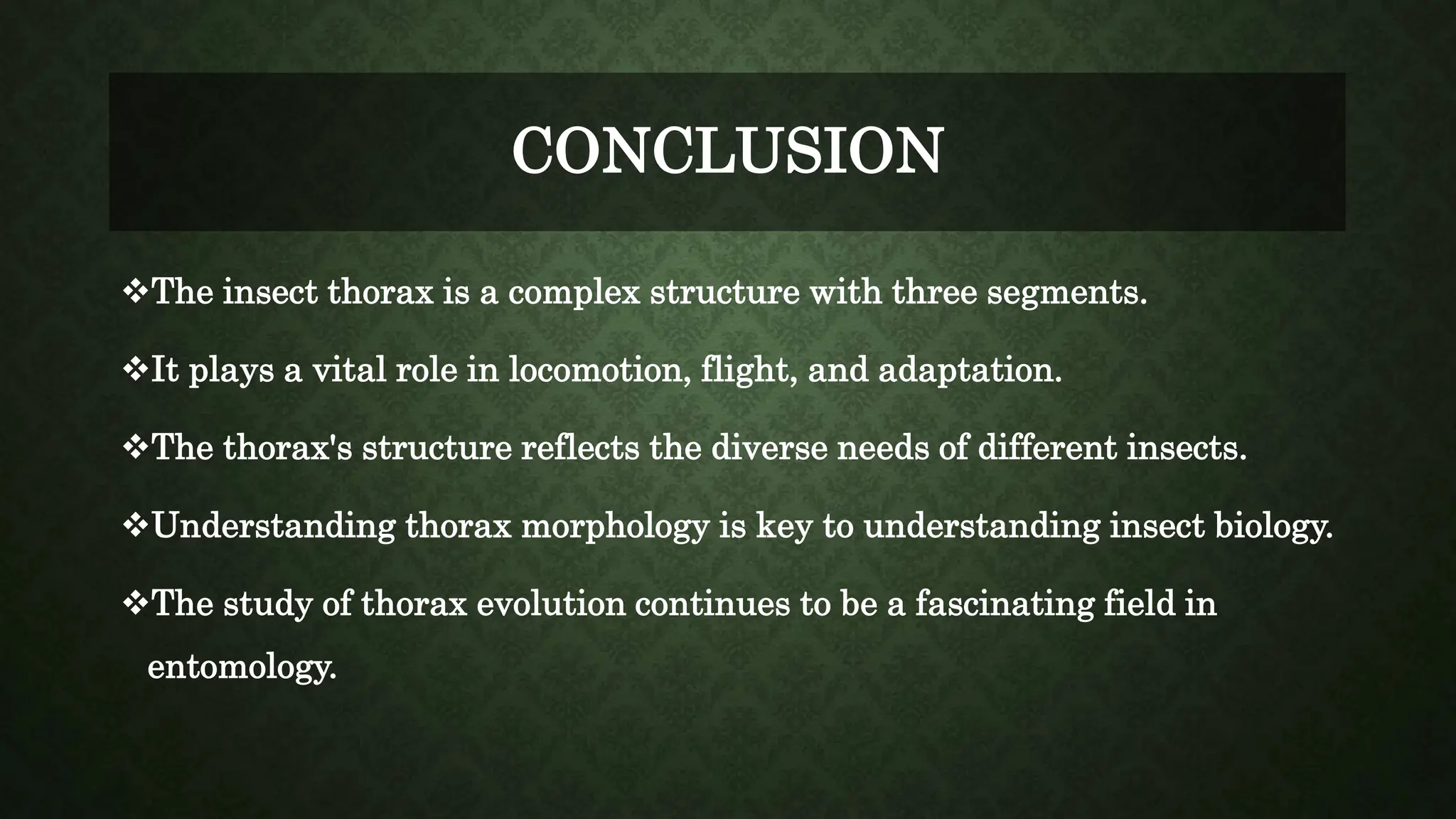 CONCLUSION

❖The insect thorax is a complex structure with three segments.

❖It plays a vital role in locomotion, flight, and adaptation.

❖The thorax's structure reflects the diverse needs of different insects.

❖Understanding thorax morphology is key to understanding insect biology.

❖The study of thorax evolution continues to be a fascinating field in entomology.